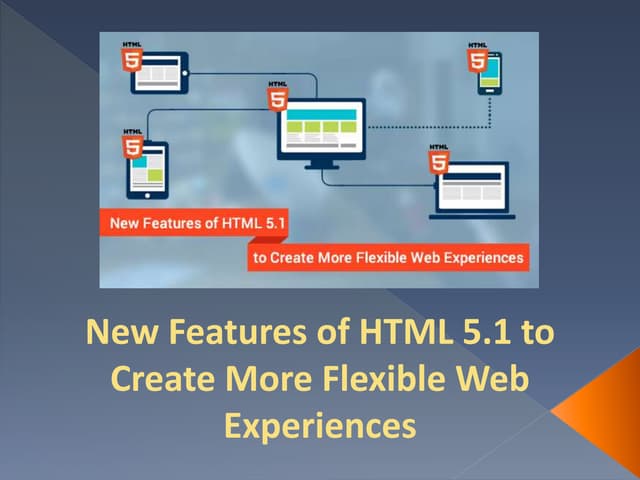 HTML
5

HTML
5

HTML
5

HTML
5

HTML
5

New Features of HTML 5.1

to Create More Flexible Web Experiences

New Features of HTML 5.1 to Create More Flexible Web Experiences